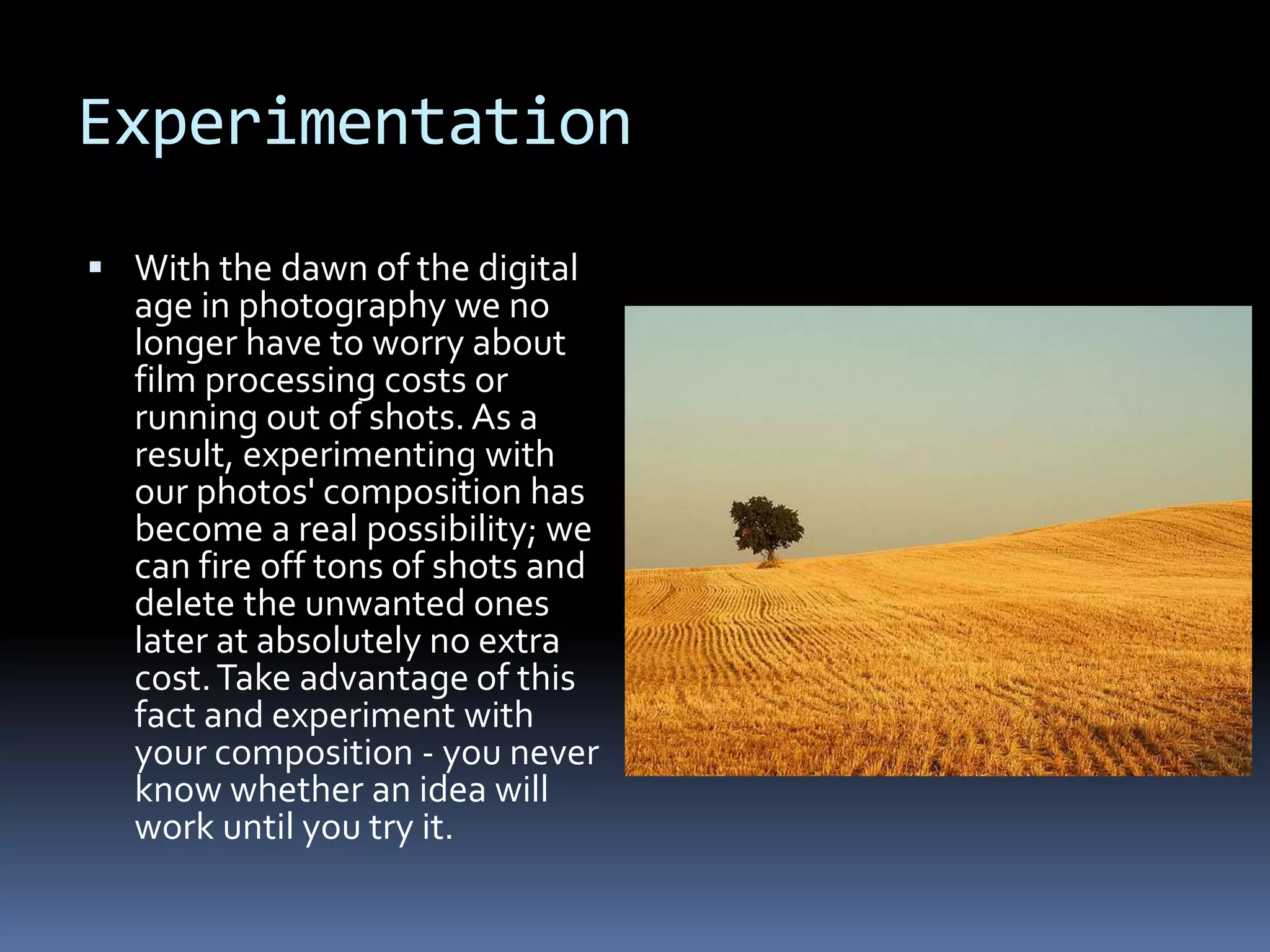 Experimentation

▪ With the dawn of the digital age in photography we no longer have to worry about film processing costs or running out of shots. As a result, experimenting with our photos' composition has become a real possibility; we can fire off tons of shots and delete the unwanted ones later at absolutely no extra cost. Take advantage of this fact and experiment with your composition - you never know whether an idea will work until you try it.